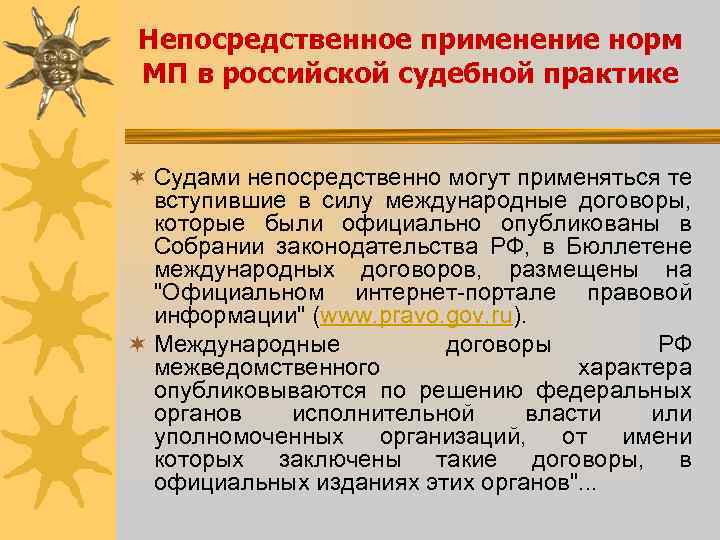 Непосредственное применение норм МП в российской судебной практике

Судами непосредственно могут применяться те вступившие в силу международные договоры, которые были официально опубликованы в Собрании законодательства РФ, в Бюллетене международных договоров, размещены на "Официальном интернет-портале правовой информации" (www.pravo.gov.ru).

Международные договоры РФ межведомственного характера опубликовываются по решению федеральных органов исполнительной власти или уполномоченных организаций, от имени которых заключены такие договоры, в официальных изданиях этих органов"...